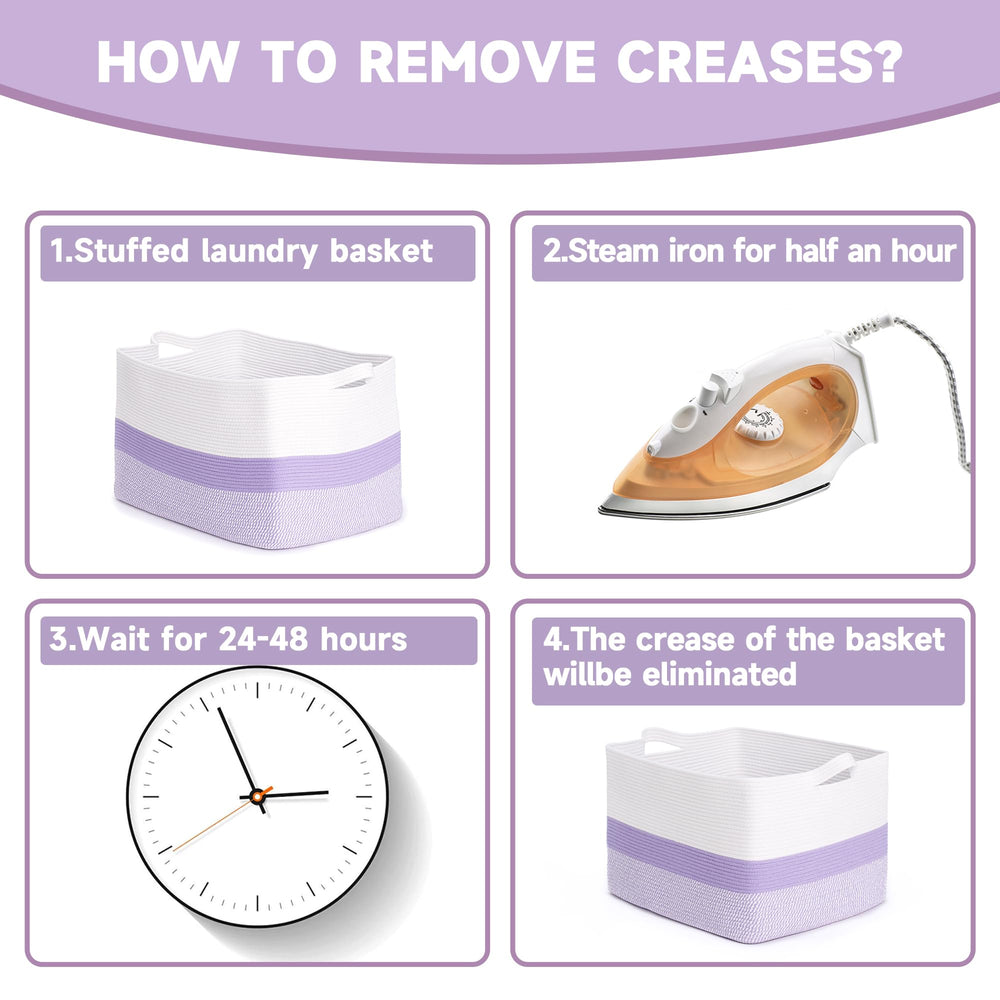 HOW TO REMOVE CREASES?

1.Stuffed laundry basket

2.Steam iron for half an hour

3.Wait for 24-48 hours

4.The crease of the basket willbe eliminated